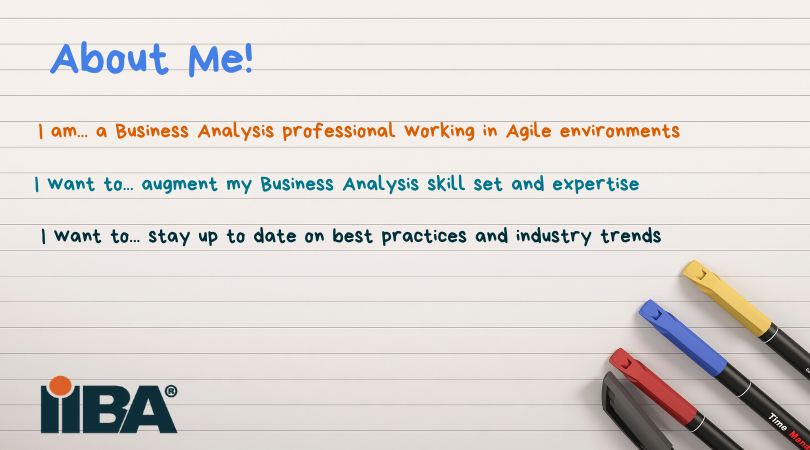 About Me!

I am… a Business Analysis professional working in Agile environments

I want to… augment my Business Analysis skill set and expertise

I want to… stay up to date on best practices and industry trends

IIBA®

Time Mana